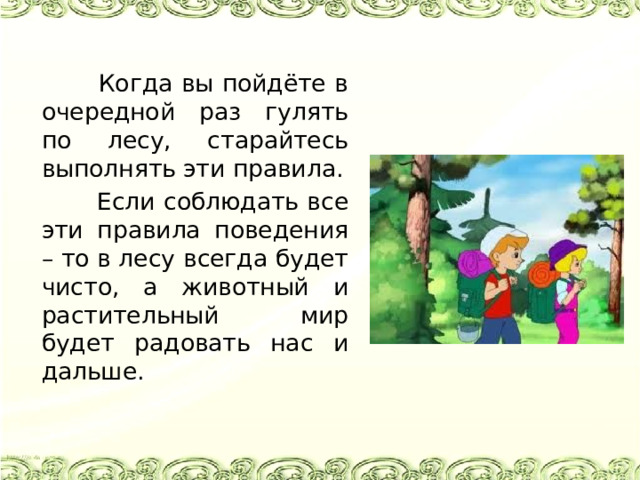 Когда вы пойдёте в очередной раз гулять по лесу, старайтесь выполнять эти правила.

Если соблюдать все эти правила поведения – то в лесу всегда будет чисто, а животный и растительный мир будет радовать нас и дальше.